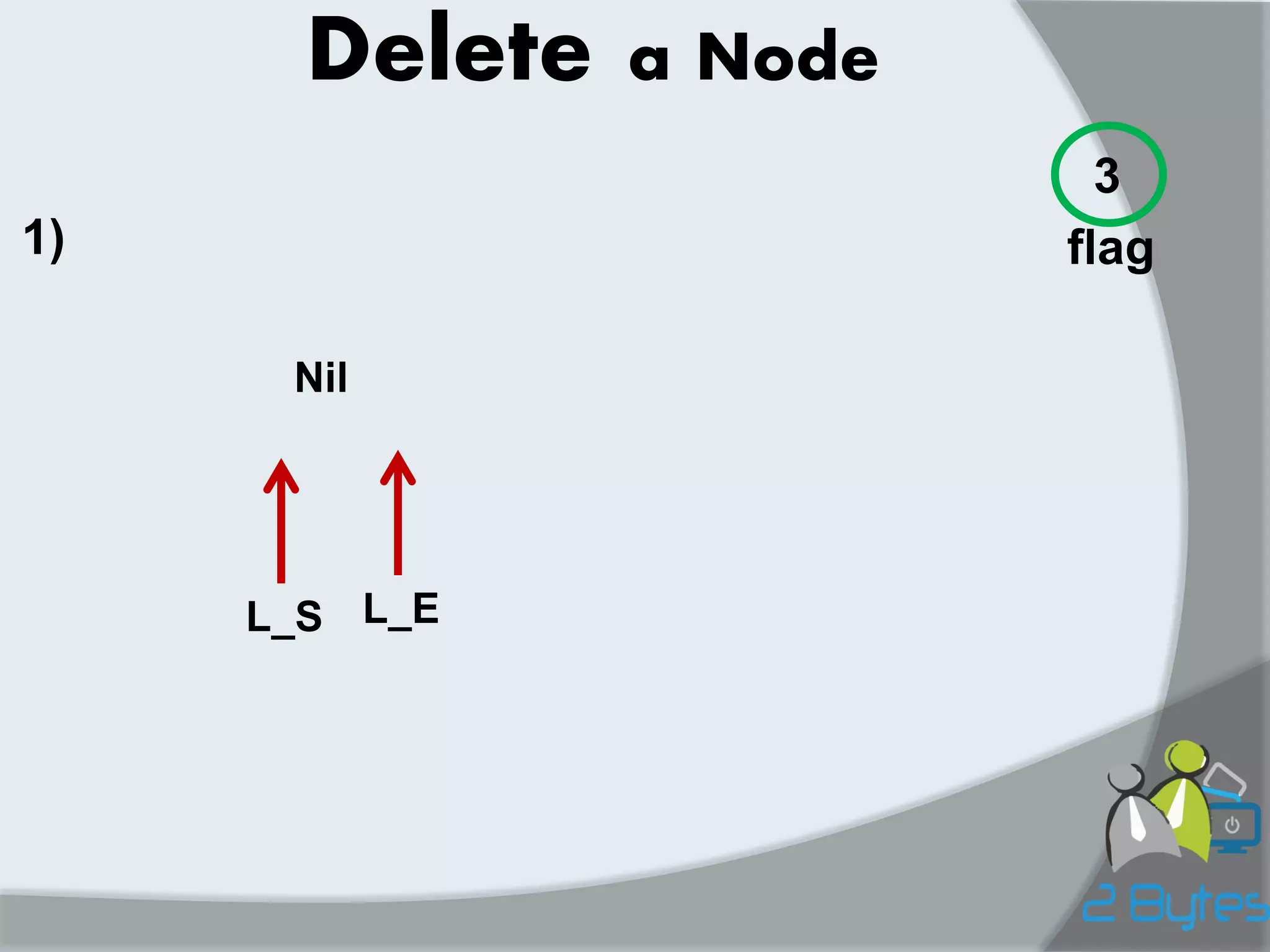 Delete a Node

3
flag

1)

Nil

L_S L_E

2 Bytes